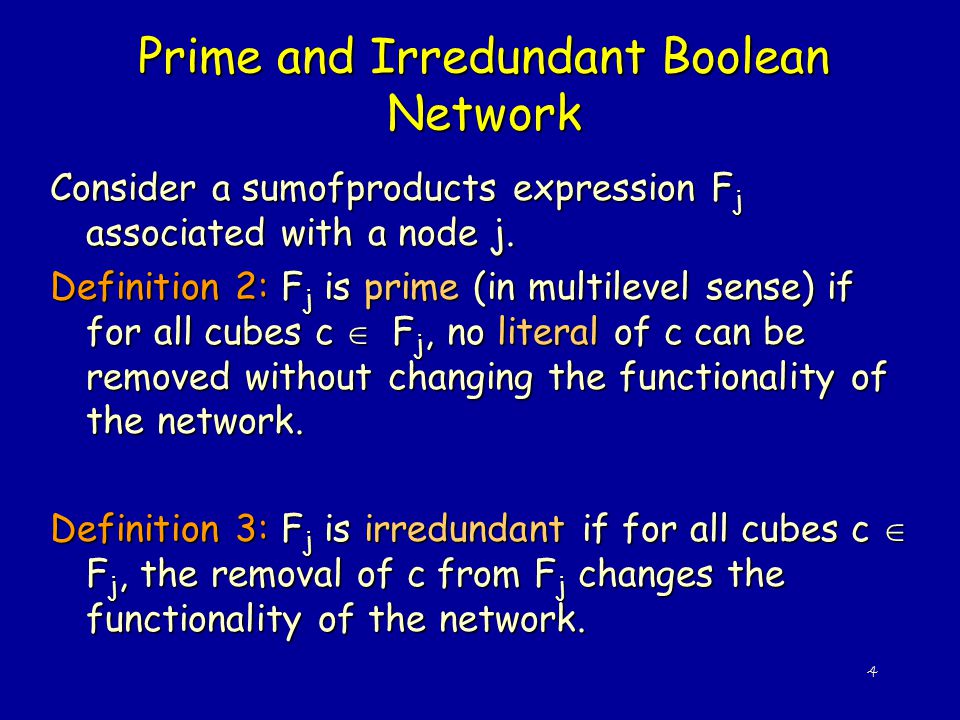 Prime and Irredundant Boolean Network

Consider a sumofproducts expression $F_j$ associated with a node j.

Definition 2: $F_j$ is prime (in multilevel sense) if for all cubes $c \in F_j$, no literal of c can be removed without changing the functionality of the network.

Definition 3: $F_j$ is irredundant if for all cubes $c \in F_j$, the removal of c from $F_j$ changes the functionality of the network.

4